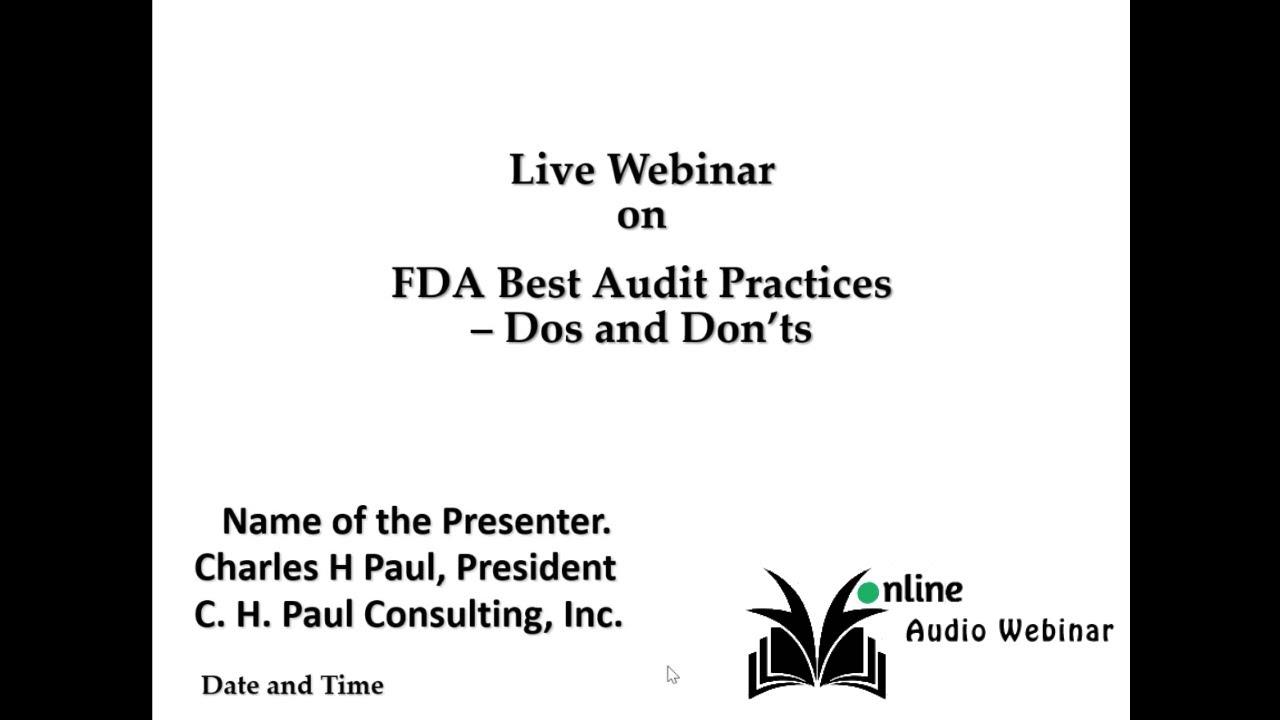 Live Webinar
on

FDA Best Audit Practices – Dos and Don'ts

Name of the Presenter.
Charles H Paul, President
C. H. Paul Consulting, Inc.

Date and Time

Online
Audio Webinar